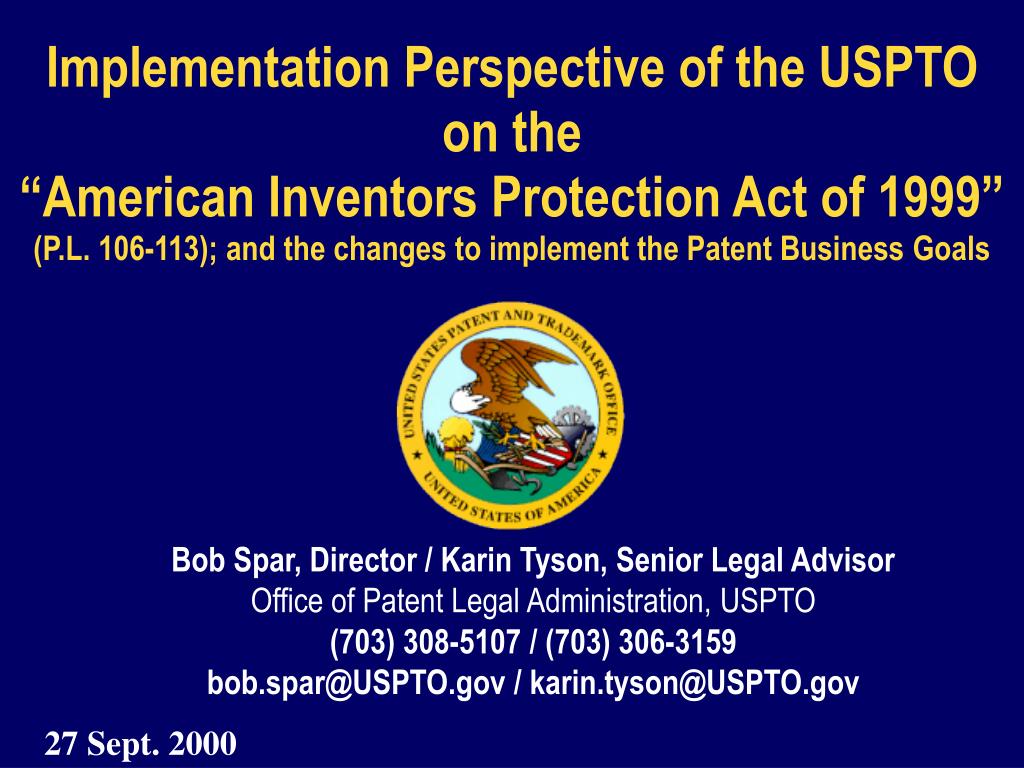 Implementation Perspective of the USPTO on the
“American Inventors Protection Act of 1999”
(P.L. 106-113); and the changes to implement the Patent Business Goals

UNITED STATES PATENT AND TRADEMARK OFFICE
UNITED STATES OF AMERICA

Bob Spar, Director / Karin Tyson, Senior Legal Advisor
Office of Patent Legal Administration, USPTO
(703) 308-5107 / (703) 306-3159
bob.spar@USPTO.gov / karin.tyson@USPTO.gov

27 Sept. 2000